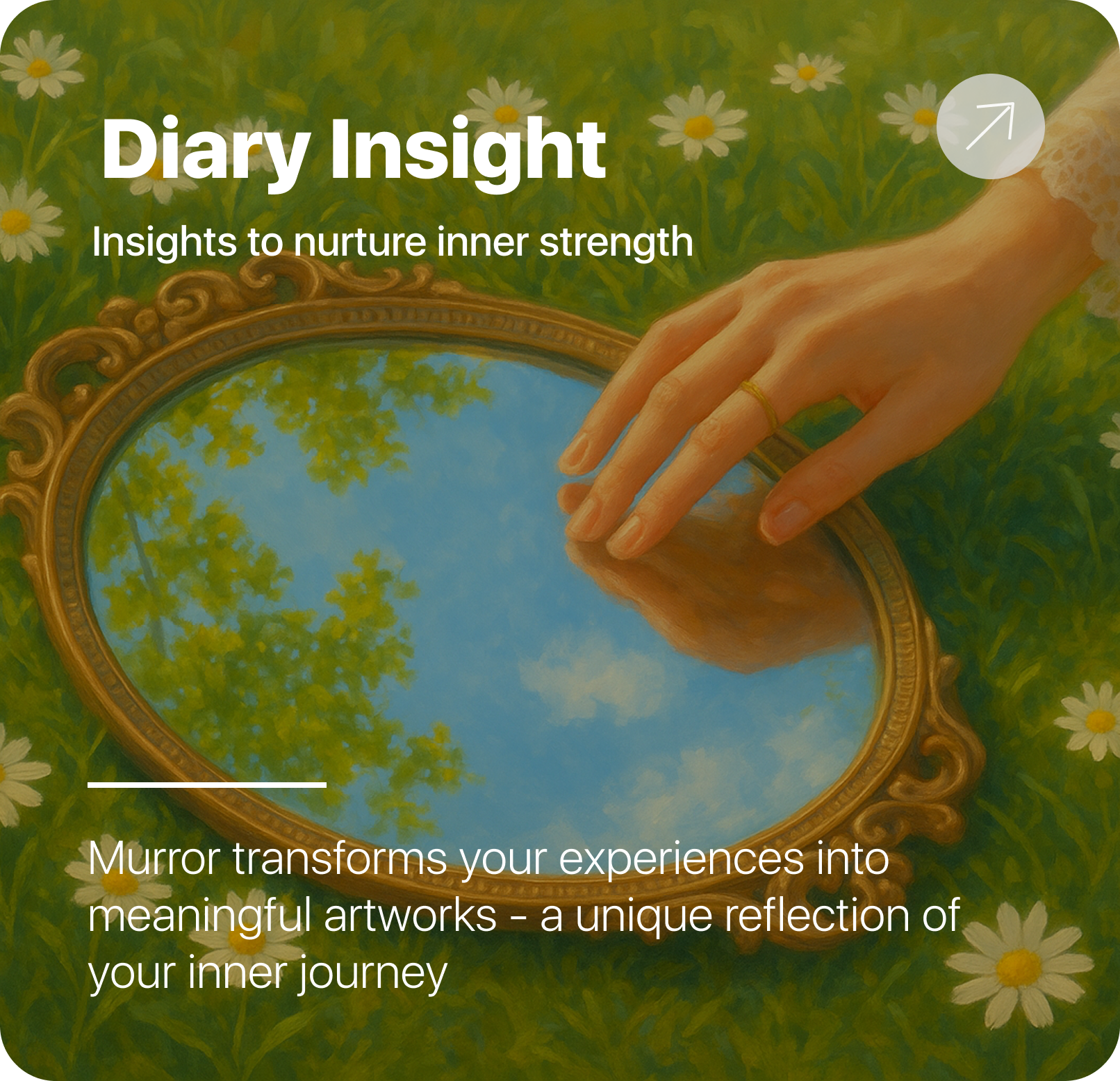 Diary Insight

Insights to nurture inner strength

Murror transforms your experiences into meaningful artworks - a unique reflection of your inner journey